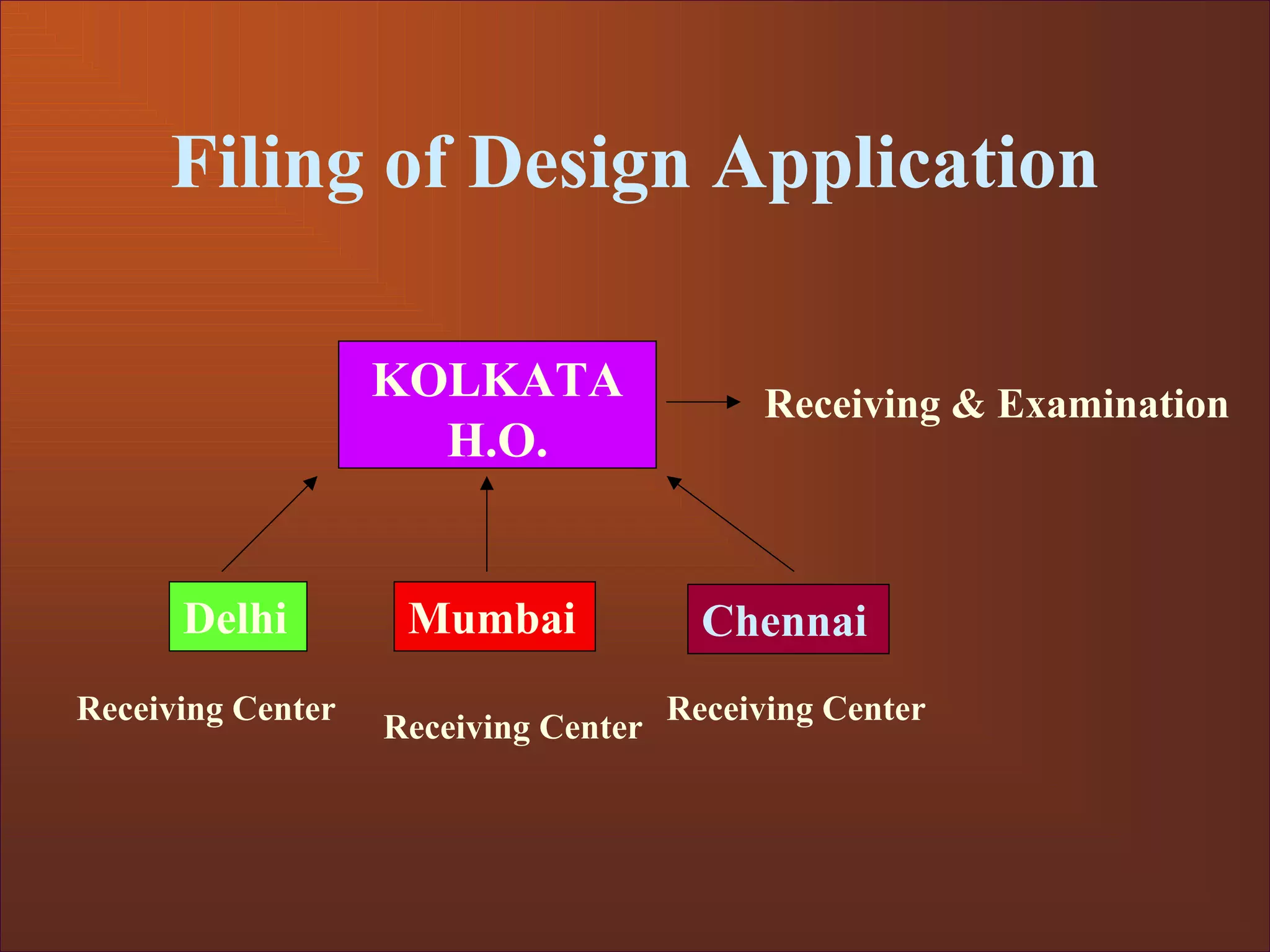 Filing of Design Application

KOLKATA
H.O.

Receiving & Examination

Delhi

Mumbai

Chennai

Receiving Center

Receiving Center

Receiving Center